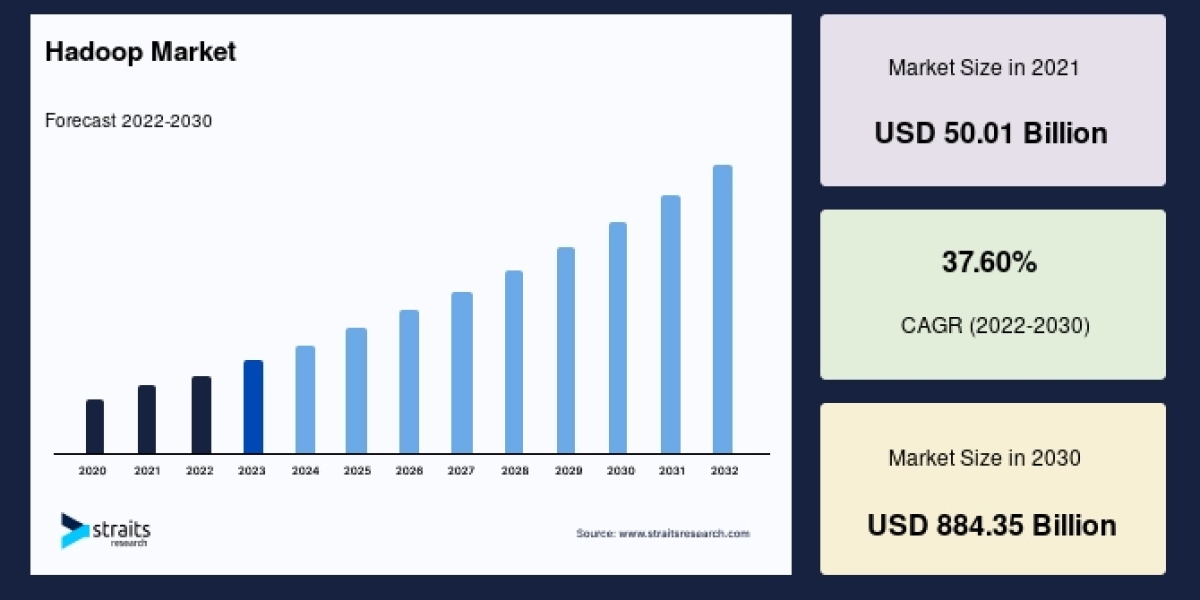 Hadoop Market

Forecast 2022-2030

2020 2021 2022 2023 2024 2025 2026 2027 2028 2029 2030 2031 2032

straits research

Source: www.straitsresearch.com

Market Size in 2021

USD 50.01 Billion

37.60%

CAGR (2022-2030)

Market Size in 2030

USD 884.35 Billion